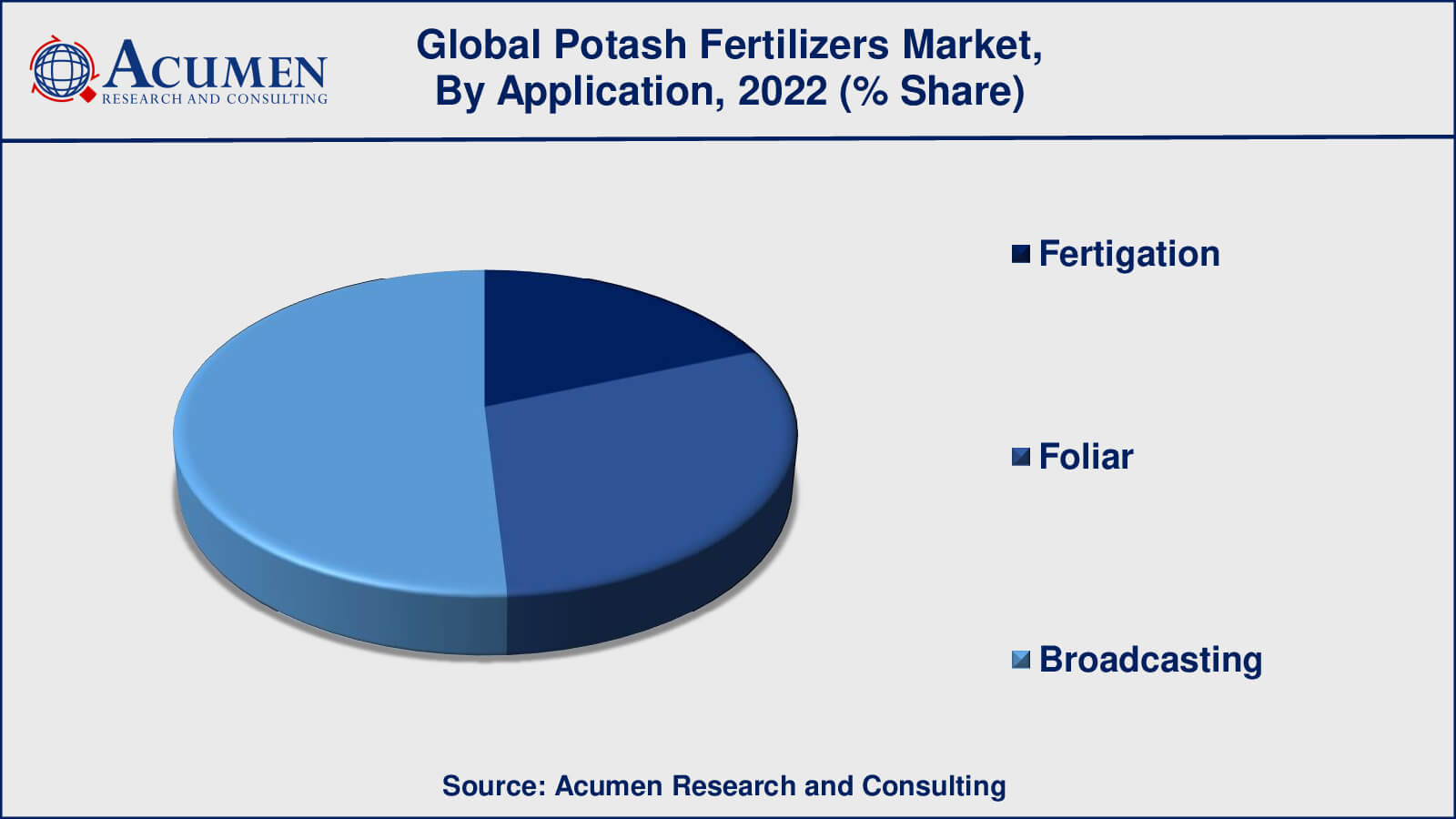 ACUMEN
RESEARCH AND CONSULTING

Global Potash Fertilizers Market, By Application, 2022 (% Share)

Fertigation

Foliar

Broadcasting

Source: Acumen Research and Consulting